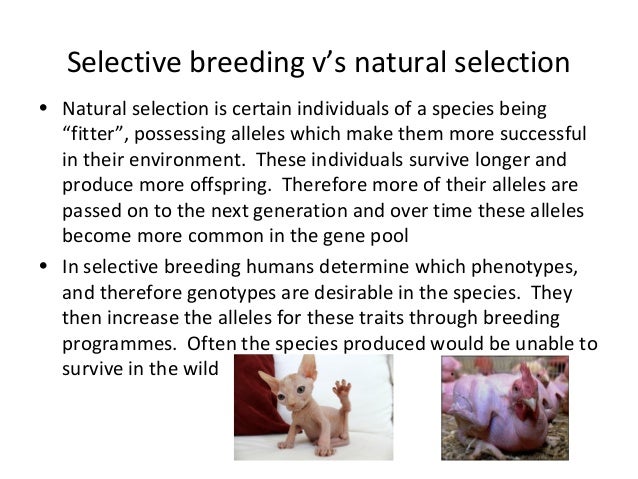 Selective breeding v's natural selection

• Natural selection is certain individuals of a species being "fitter", possessing alleles which make them more successful in their environment. These individuals survive longer and produce more offspring. Therefore more of their alleles are passed on to the next generation and over time these alleles become more common in the gene pool

• In selective breeding humans determine which phenotypes, and therefore genotypes are desirable in the species. They then increase the alleles for these traits through breeding programmes. Often the species produced would be unable to survive in the wild